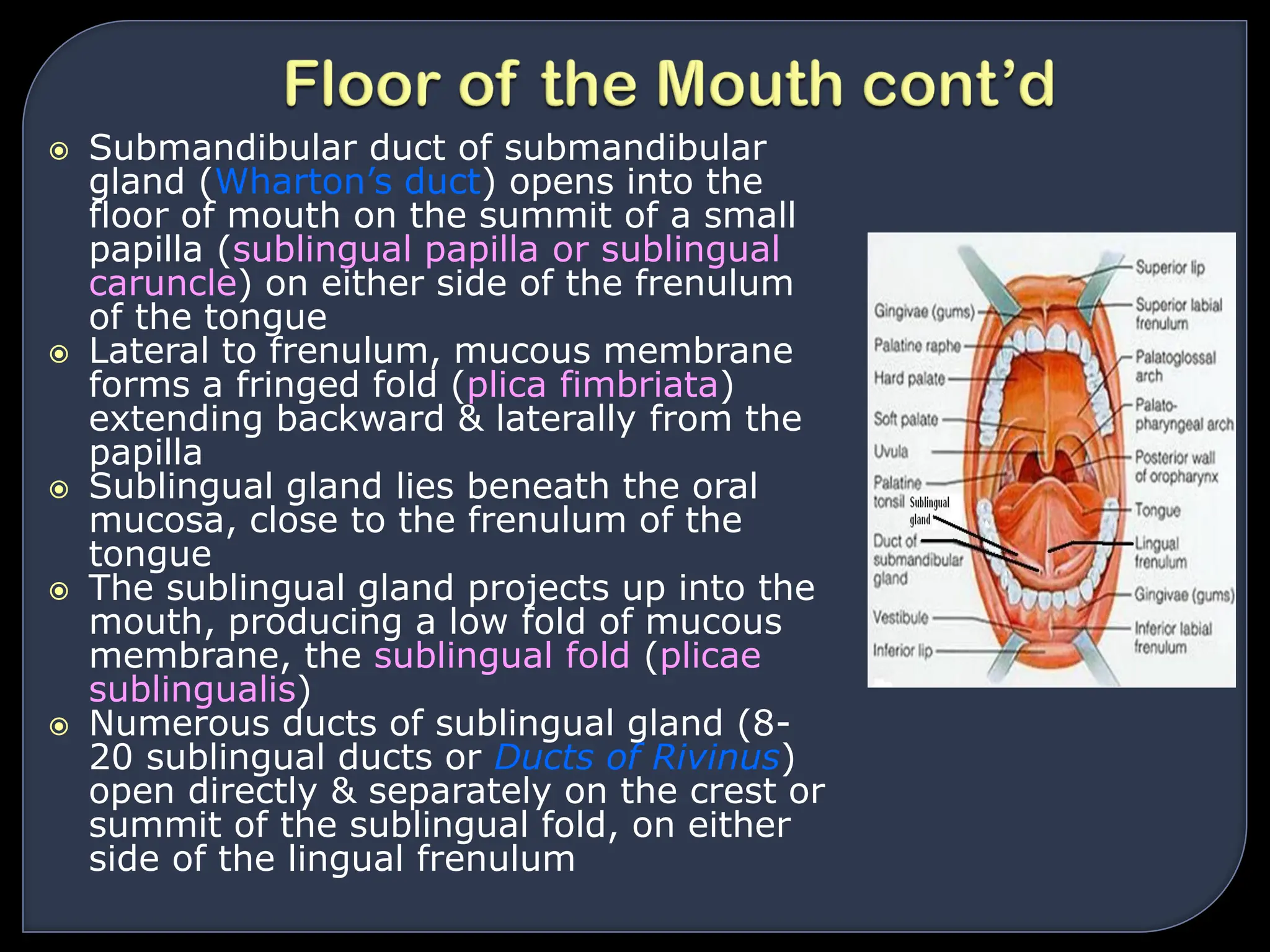 Floor of the Mouth cont'd

Submandibular duct of submandibular gland (Wharton's duct) opens into the floor of mouth on the summit of a small papilla (sublingual papilla or sublingual caruncle) on either side of the frenulum of the tongue

Lateral to frenulum, mucous membrane forms a fringed fold (plica fimbriata) extending backward & laterally from the papilla

Sublingual gland lies beneath the oral mucosa, close to the frenulum of the tongue

The sublingual gland projects up into the mouth, producing a low fold of mucous membrane, the sublingual fold (plicae sublingualis)

Numerous ducts of sublingual gland (8-20 sublingual ducts or Ducts of Rivinus) open directly & separately on the crest or summit of the sublingual fold, on either side of the lingual frenulum

Gingivae (gums)
Palatine raphe
Hard palate
Soft palate
Uvula
Palatine tonsil
Sublingual gland
Duct of submandibular gland
Vestibule
Inferior lip
Superior lip
Superior labial frenulum
Palatoglossal arch
Palato-pharyngeal arch
Posterior wall of oropharynx
Tongue
Lingual frenulum
Gingivae (gums)
Inferior labial frenulum